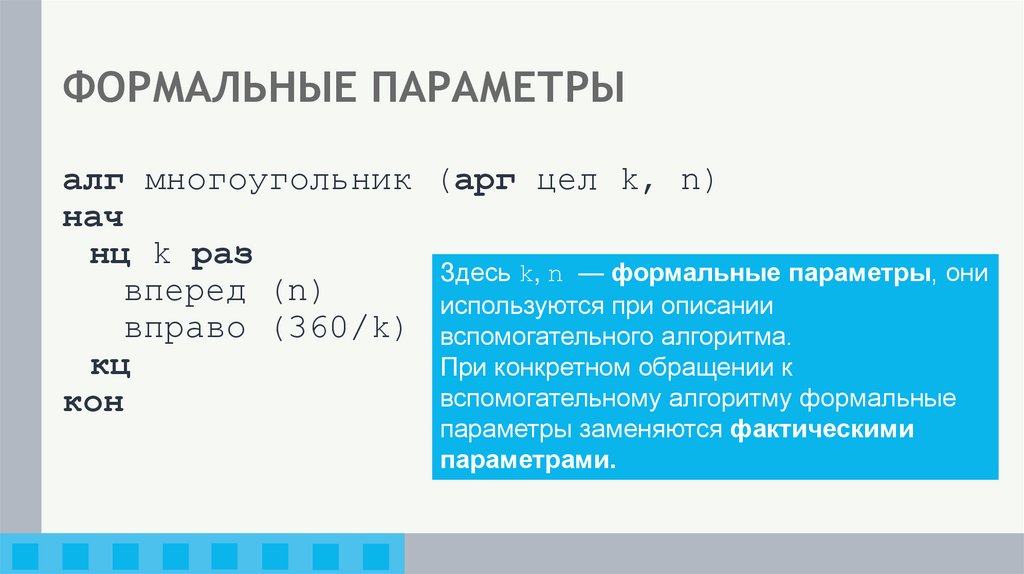 ФОРМАЛЬНЫЕ ПАРАМЕТРЫ

алг многоугольник (арг цел k, n)
нач
нц k раз
вперед (n)
вправо (360/k)
кц
кон

Здесь k, n — формальные параметры, они используются при описании вспомогательного алгоритма.
При конкретном обращении к вспомогательному алгоритму формальные параметры заменяются фактическими параметрами.